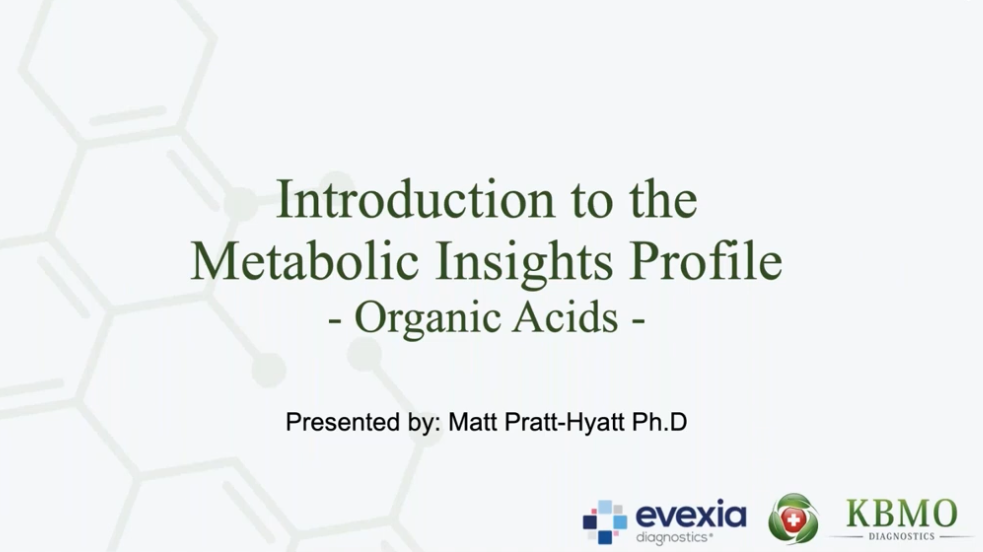 Introduction to the
Metabolic Insights Profile
- Organic Acids -

Presented by: Matt Pratt-Hyatt Ph.D

evexia diagnostics®

KBMO DIAGNOSTICS